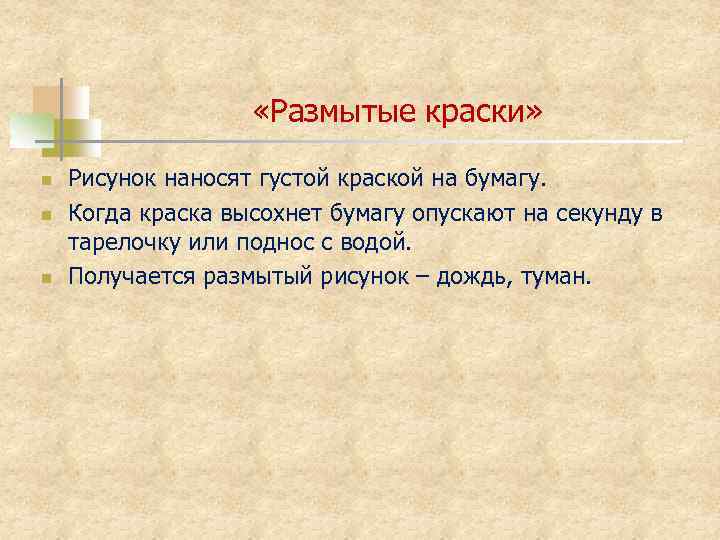 «Размытые краски»

Рисунок наносят густой краской на бумагу.

Когда краска высохнет бумагу опускают на секунду в тарелочку или поднос с водой.

Получается размытый рисунок – дождь, туман.